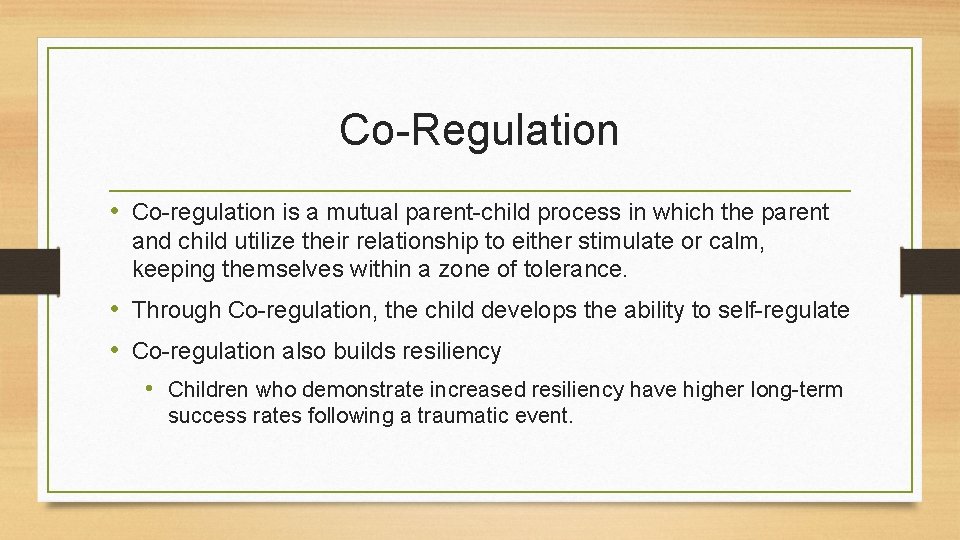 Co-Regulation

• Co-regulation is a mutual parent-child process in which the parent and child utilize their relationship to either stimulate or calm, keeping themselves within a zone of tolerance.

• Through Co-regulation, the child develops the ability to self-regulate

• Co-regulation also builds resiliency

• Children who demonstrate increased resiliency have higher long-term success rates following a traumatic event.